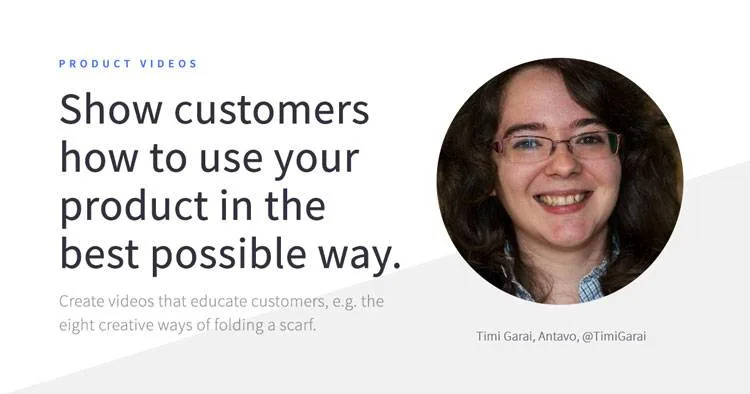 PRODUCT VIDEOS

Show customers how to use your product in the best possible way.

Create videos that educate customers, e.g. the eight creative ways of folding a scarf.

Timi Garai, Antavo, @TimiGarai